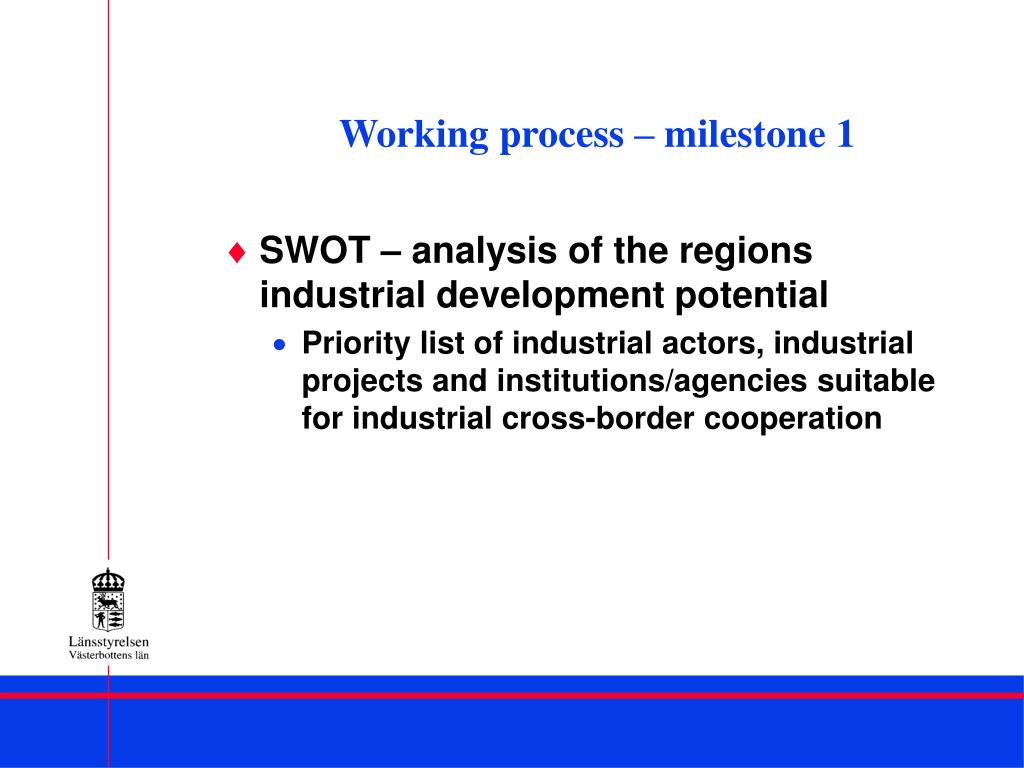 Working process – milestone 1

♦ SWOT – analysis of the regions industrial development potential

• Priority list of industrial actors, industrial projects and institutions/agencies suitable for industrial cross-border cooperation

Länsstyrelsen
Västerbottens län